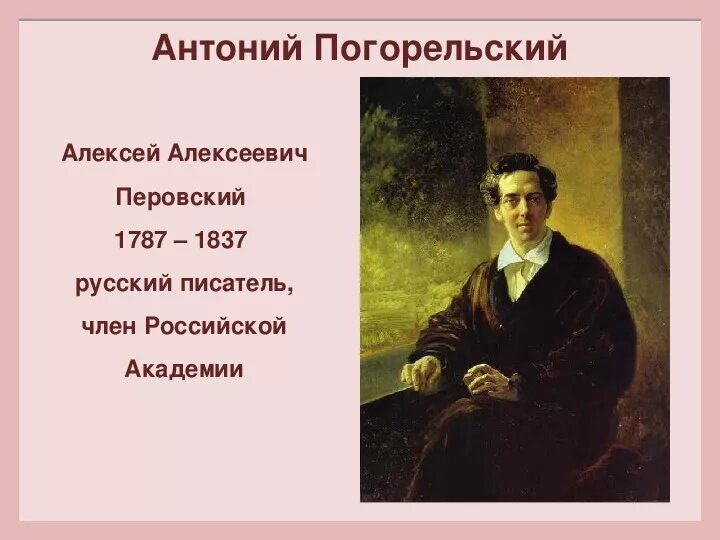 Антоний Погорельский

Алексей Алексеевич Перовский
1787 – 1837
русский писатель, член Российской Академии